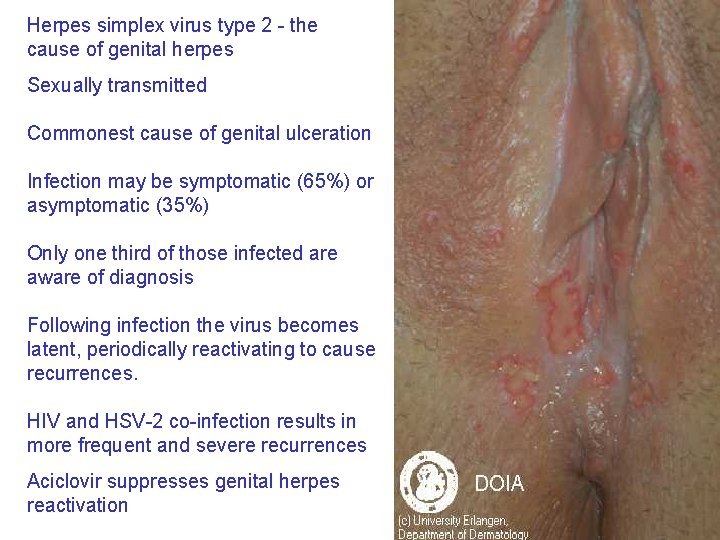 Herpes simplex virus type 2 - the cause of genital herpes

Sexually transmitted

Commonest cause of genital ulceration

Infection may be symptomatic (65%) or asymptomatic (35%)

Only one third of those infected are aware of diagnosis

Following infection the virus becomes latent, periodically reactivating to cause recurrences.

HIV and HSV-2 co-infection results in more frequent and severe recurrences

Aciclovir suppresses genital herpes reactivation

DOIA

(c) University Erlangen, Department of Dermatology